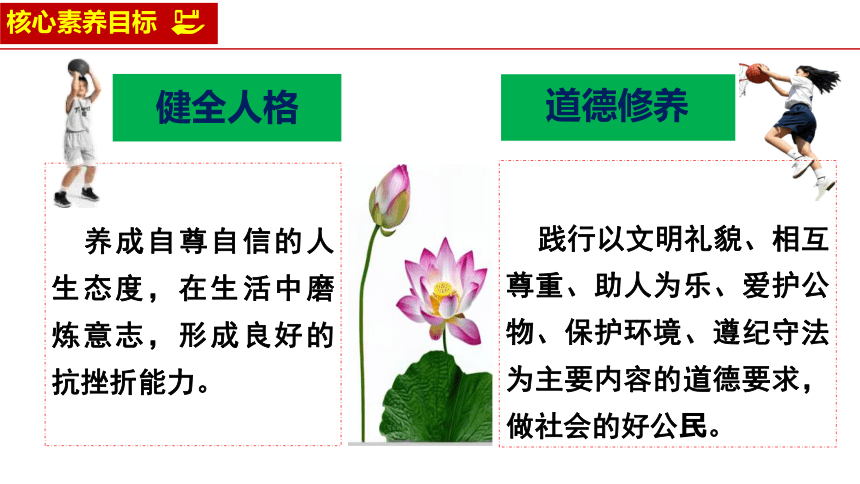 核心素养目标

健全人格

养成自尊自信的人生态度，在生活中磨炼意志，形成良好的抗挫折能力。

道德修养

践行以文明礼貌、相互尊重、助人为乐、爱护公物、保护环境、遵纪守法为主要内容的道德要求，做社会的好公民。